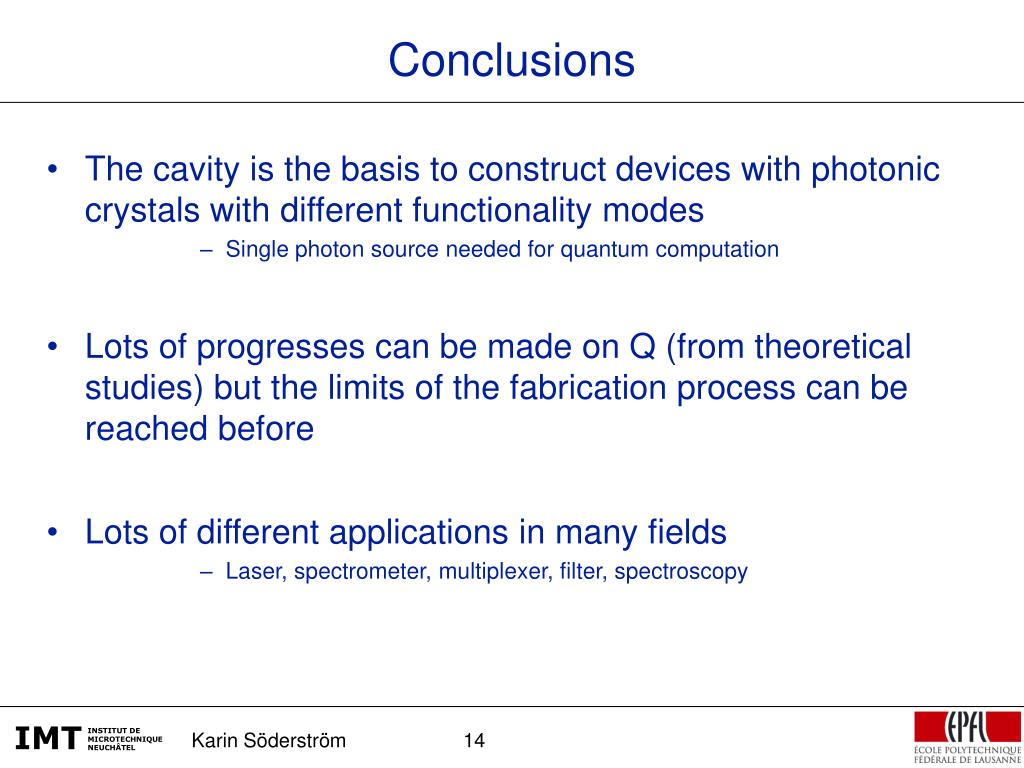 Conclusions

• The cavity is the basis to construct devices with photonic crystals with different functionality modes
– Single photon source needed for quantum computation

• Lots of progresses can be made on Q (from theoretical studies) but the limits of the fabrication process can be reached before

• Lots of different applications in many fields
– Laser, spectrometer, multiplexer, filter, spectroscopy

IMT INSTITUT DE MICROTECHNIQUE NEUCHÂTEL

Karin Söderström

14

EPFL
ÉCOLE POLYTECHNIQUE FÉDÉRALE DE LAUSANNE